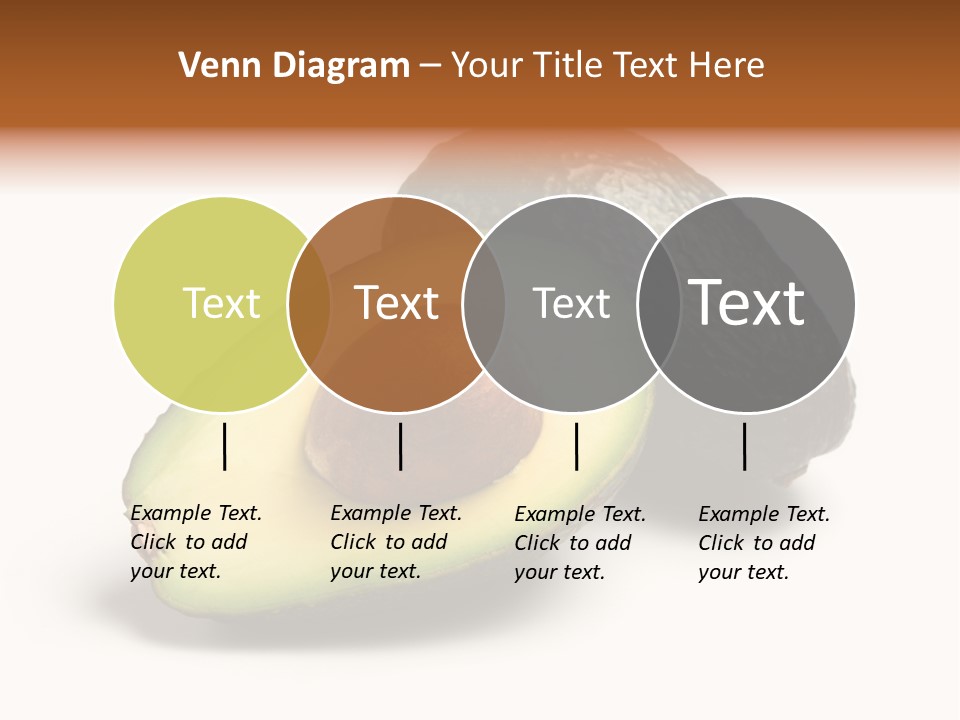 Venn Diagram – Your Title Text Here

Text

Text

Text

Text

Example Text. Click to add your text.

Example Text. Click to add your text.

Example Text. Click to add your text.

Example Text. Click to add your text.